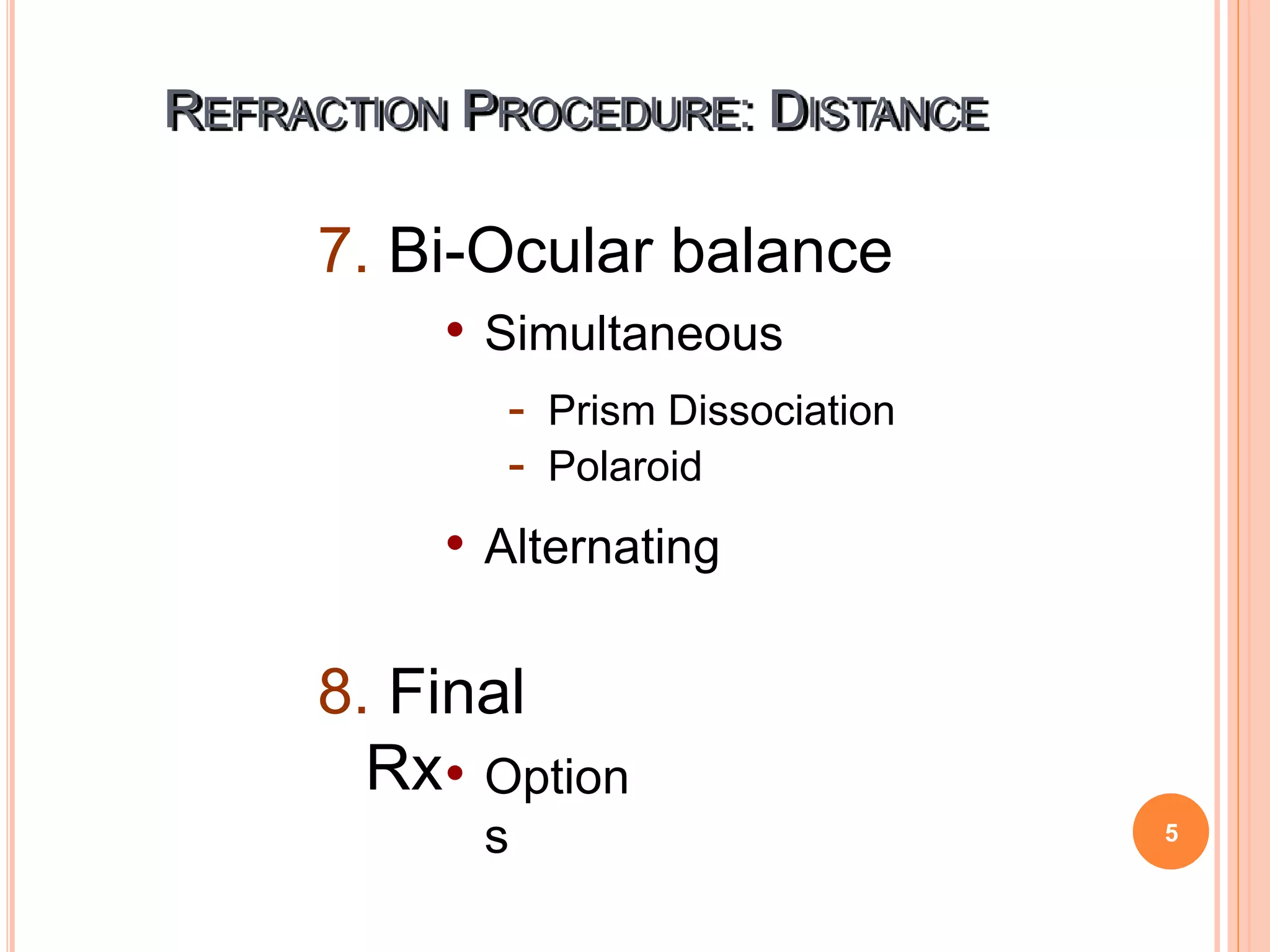 REFRACTION PROCEDURE: DISTANCE

7. Bi-Ocular balance

• Simultaneous

- Prism Dissociation
- Polaroid

• Alternating

8. Final Rx

• Options

5